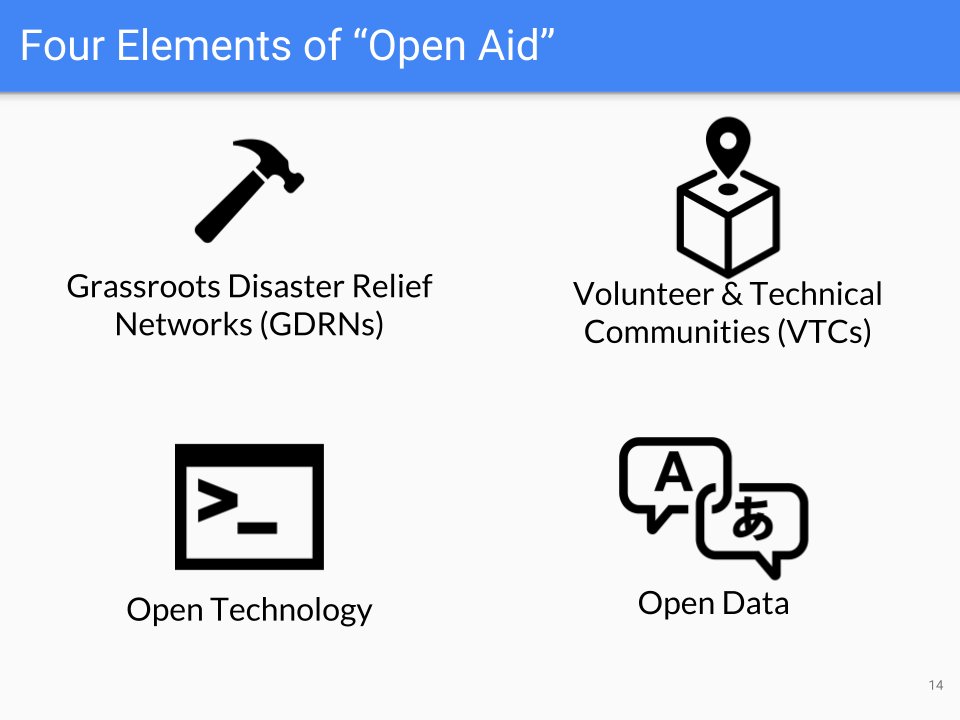 Four Elements of “Open Aid”

Grassroots Disaster Relief Networks (GDRNs)

Volunteer & Technical Communities (VTCs)

>_

Open Technology

A あ

Open Data

14